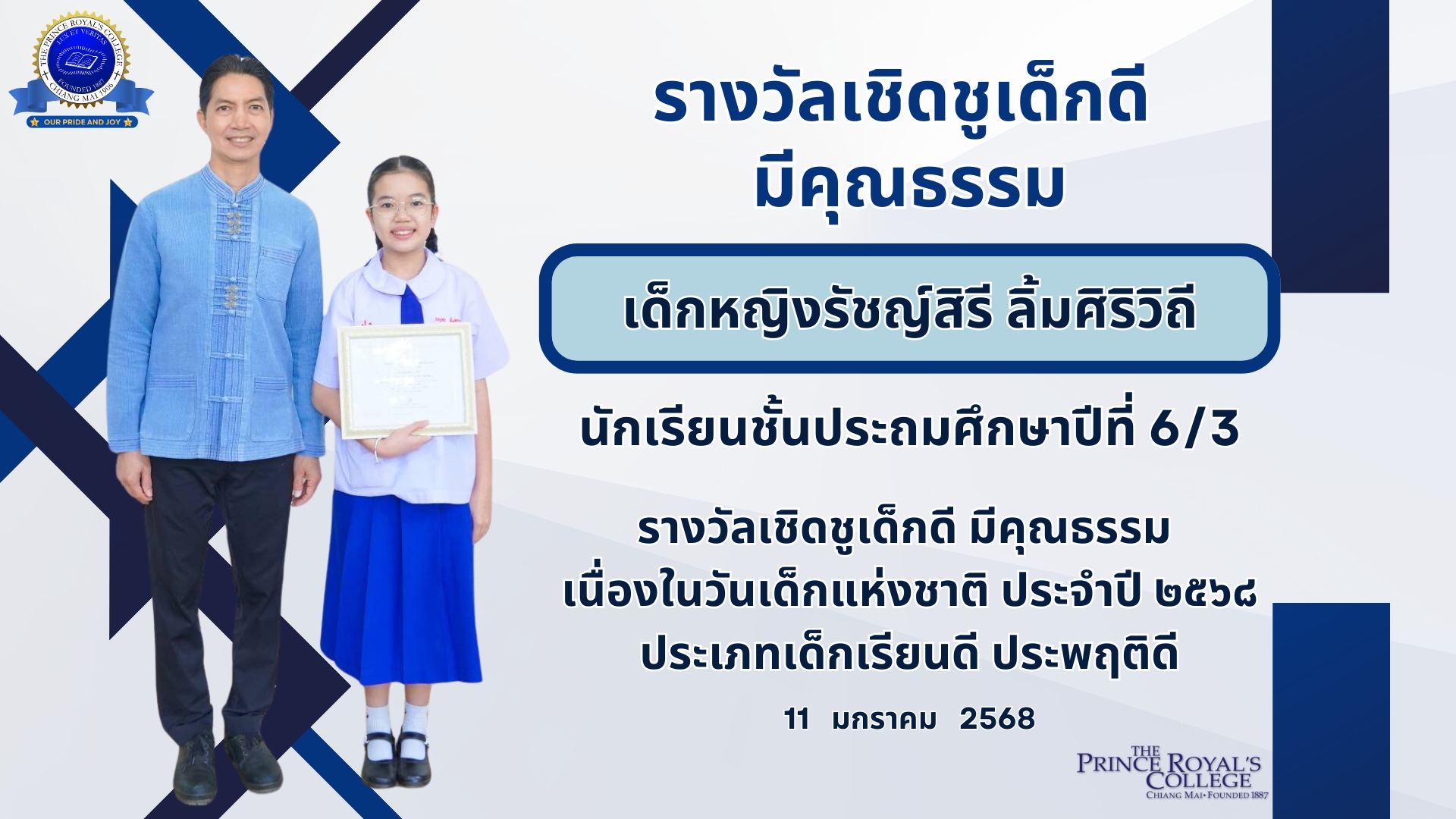 THE PRINCE ROYAL'S COLLEGE
LUX ET VERITAS
FOUNDED 1887
CHIANG MAI 1906
OUR PRIDE AND JOY

รางวัลเชิดชูเด็กดี มีคุณธรรม

เด็กหญิงรัชญ์สิรี ลิ้มศิริวิถี

นักเรียนชั้นประถมศึกษาปีที่ 6/3

รางวัลเชิดชูเด็กดี มีคุณธรรม
เนื่องในวันเด็กแห่งชาติ ประจำปี ๒๕๖๘
ประเภทเด็กเรียนดี ประพฤติดี

11 มกราคม 2568

THE PRINCE ROYAL'S COLLEGE
CHIANG MAI • FOUNDED 1887